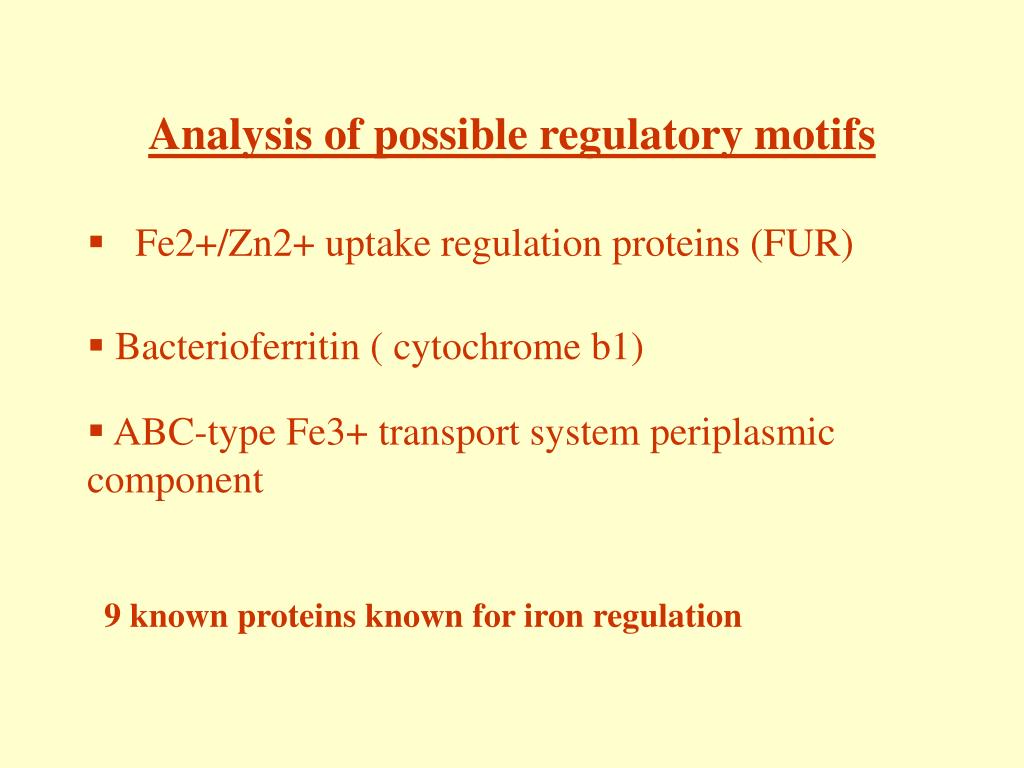 Analysis of possible regulatory motifs

▪ Fe2+/Zn2+ uptake regulation proteins (FUR)

▪ Bacterioferritin ( cytochrome b1)

▪ ABC-type Fe3+ transport system periplasmic component

9 known proteins known for iron regulation